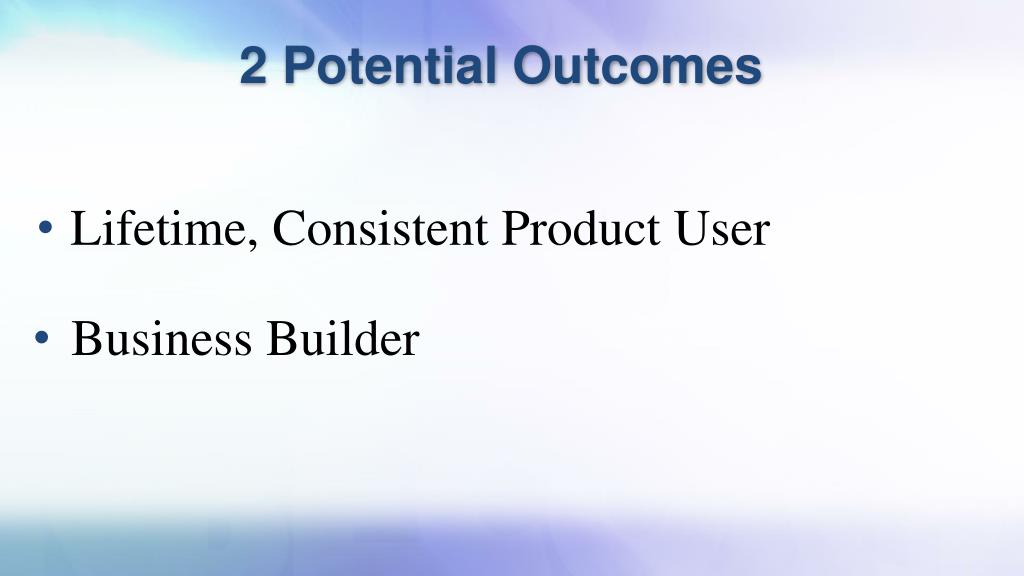 2 Potential Outcomes

• Lifetime, Consistent Product User

• Business Builder